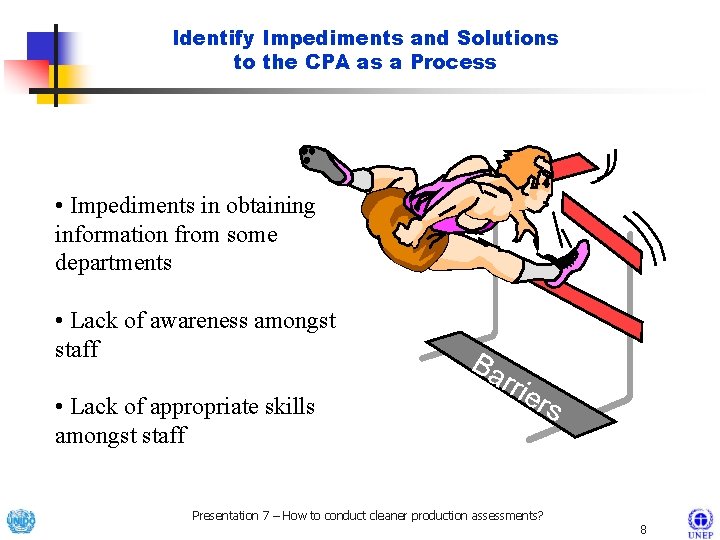 Identify Impediments and Solutions to the CPA as a Process

• Impediments in obtaining information from some departments

• Lack of awareness amongst staff

• Lack of appropriate skills amongst staff

Barriers

UNIDO

Presentation 7 – How to conduct cleaner production assessments?

8

UNEP